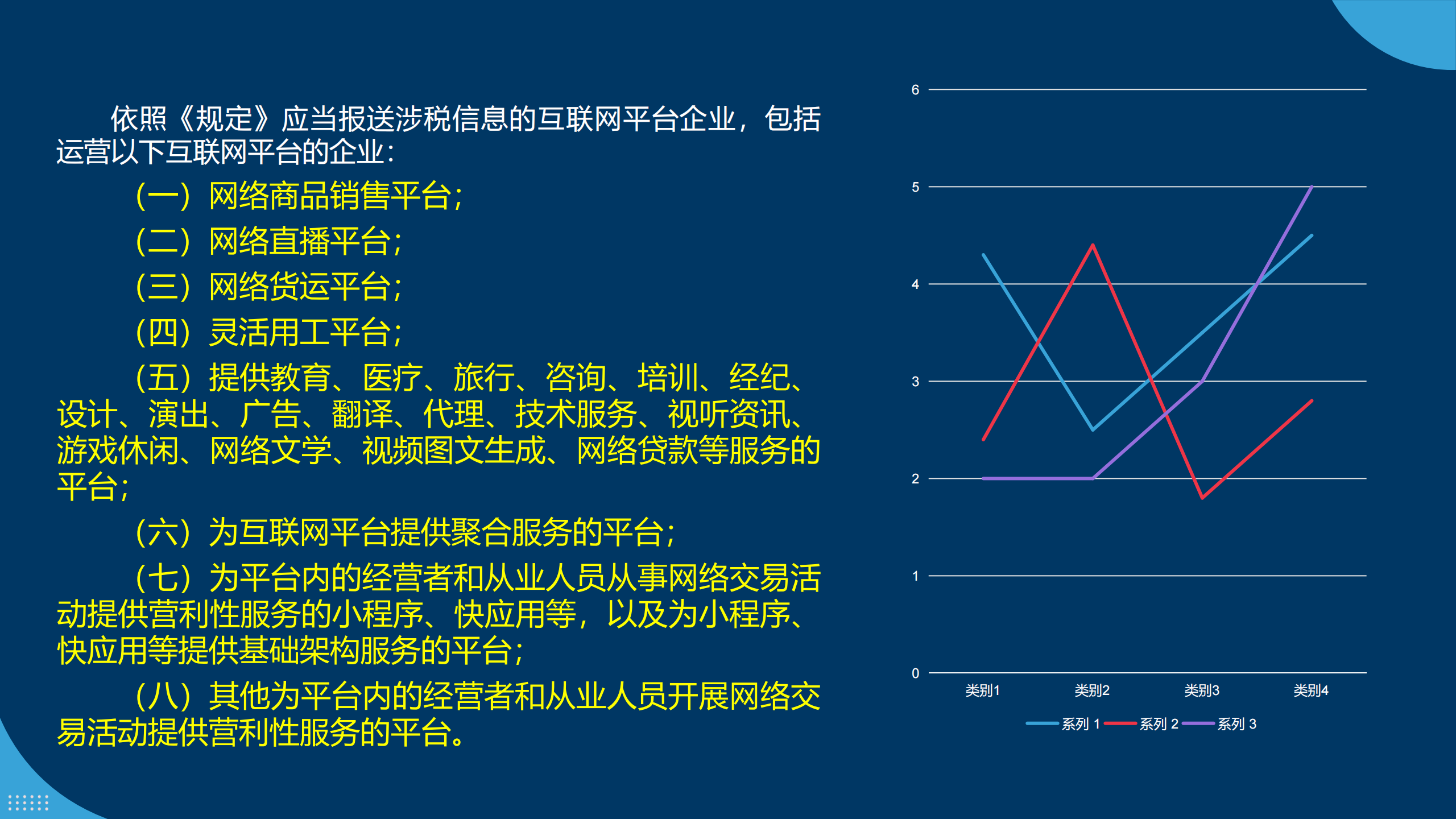 依照《规定》应当报送涉税信息的互联网平台企业，包括运营以下互联网平台的企业：

（一）网络商品销售平台；

（二）网络直播平台；

（三）网络货运平台；

（四）灵活用工平台；

（五）提供教育、医疗、旅行、咨询、培训、经纪、设计、演出、广告、翻译、代理、技术服务、视听资讯、游戏休闲、网络文学、视频图文生成、网络贷款等服务的平台；

（六）为互联网平台提供聚合服务的平台；

（七）为平台内的经营者和从业人员从事网络交易活动提供营利性服务的小程序、快应用等，以及为小程序、快应用等提供基础架构服务的平台；

（八）其他为平台内的经营者和从业人员开展网络交易活动提供营利性服务的平台。

6
5
4
3
2
1
0
类别1
类别2
类别3
类别4
系列 1
系列 2
系列 3